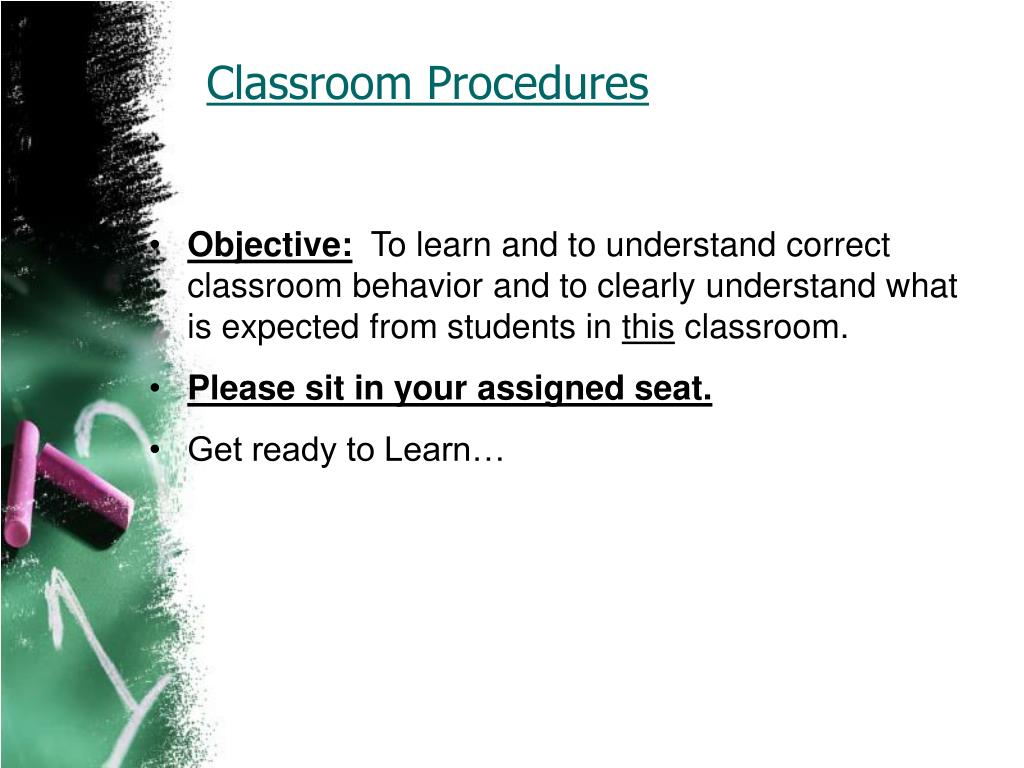 Classroom Procedures

• Objective: To learn and to understand correct classroom behavior and to clearly understand what is expected from students in this classroom.

• Please sit in your assigned seat.

• Get ready to Learn…